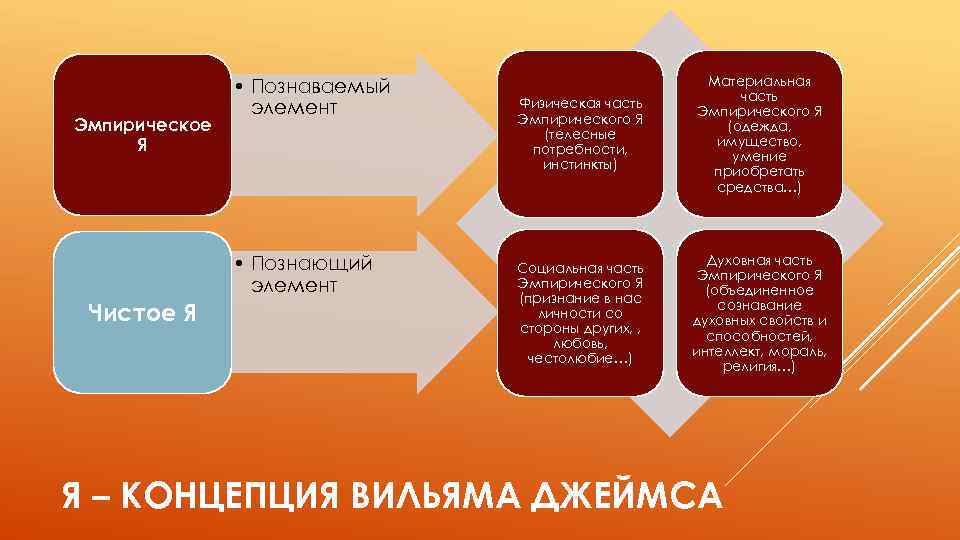 Эмпирическое Я

• Познаваемый элемент

Чистое Я

• Познающий элемент

Физическая часть Эмпирического Я (телесные потребности, инстинкты)

Материальная часть Эмпирического Я (одежда, имущество, умение приобретать средства…)

Социальная часть Эмпирического Я (признание в нас личности со стороны других, , любовь, честолюбие…)

Духовная часть Эмпирического Я (объединенное сознавание духовных свойств и способностей, интеллект, мораль, религия…)

Я – КОНЦЕПЦИЯ ВИЛЬЯМА ДЖЕЙМСА